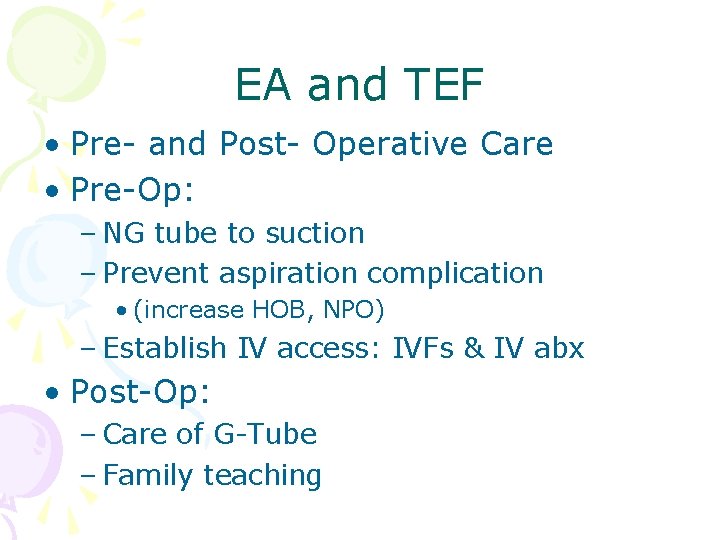 EA and TEF

• Pre- and Post- Operative Care
• Pre-Op:
– NG tube to suction
– Prevent aspiration complication
• (increase HOB, NPO)
– Establish IV access: IVFs & IV abx
• Post-Op:
– Care of G-Tube
– Family teaching